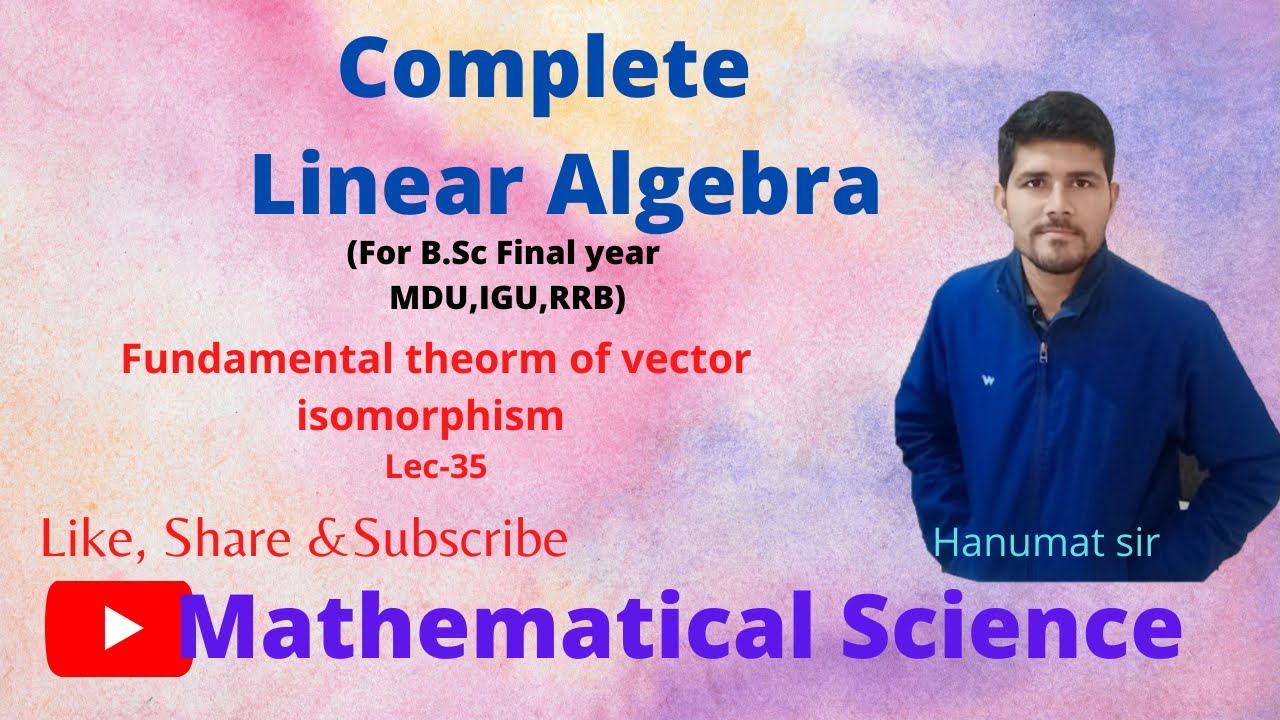 Complete
Linear Algebra
(For B.Sc Final year
MDU,IGU,RRB)

Fundamental theorm of vector isomorphism
Lec-35

Like, Share &Subscribe

Hanumat sir

Mathematical Science